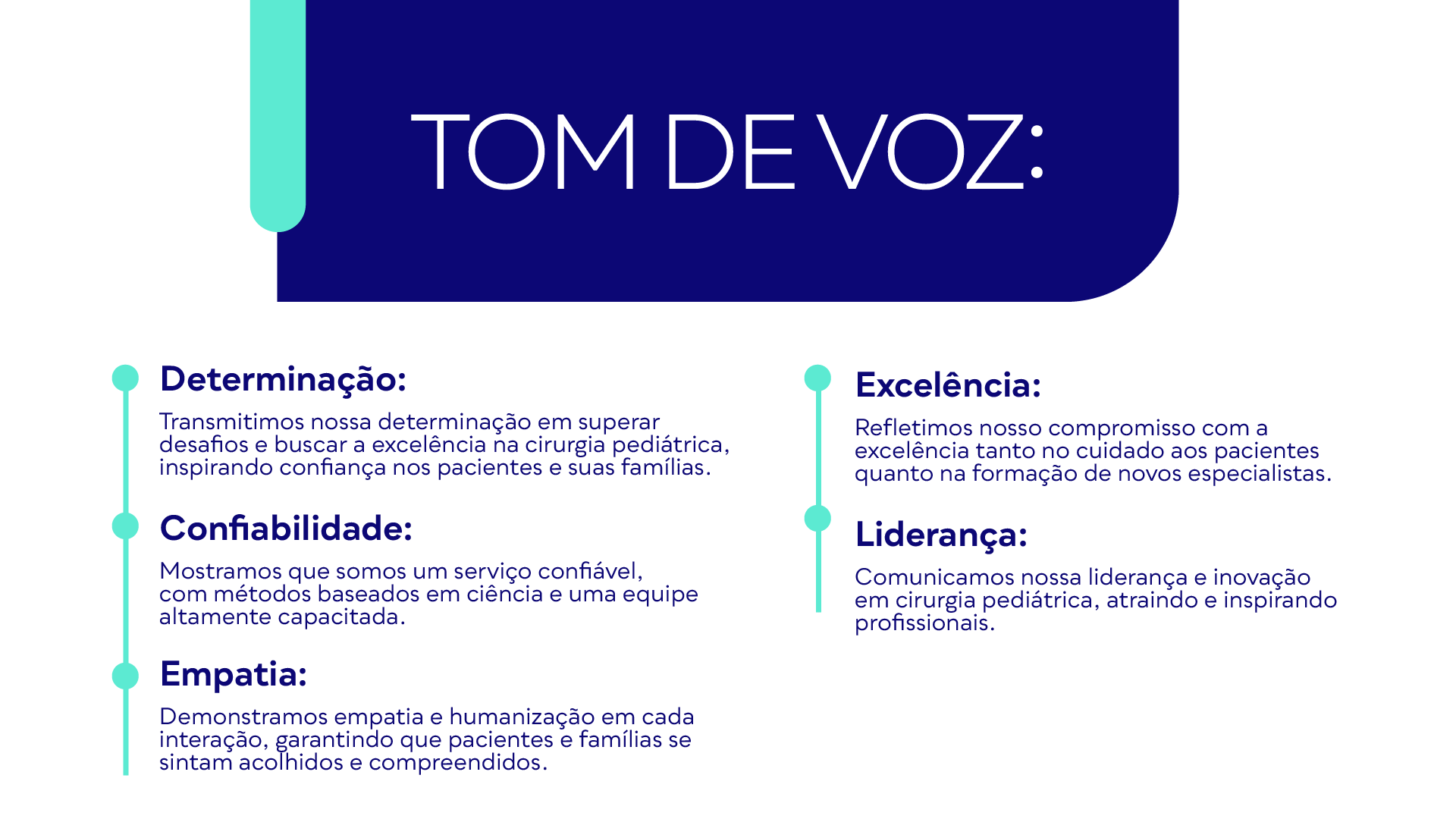 TOM DE VOZ:

Determinação:

Transmitimos nossa determinação em superar desafios e buscar a excelência na cirurgia pediátrica, inspirando confiança nos pacientes e suas famílias.

Confiabilidade:

Mostramos que somos um serviço confiável, com métodos baseados em ciência e uma equipe altamente capacitada.

Empatia:

Demonstramos empatia e humanização em cada interação, garantindo que pacientes e famílias se sintam acolhidos e compreendidos.

Excelência:

Refletimos nosso compromisso com a excelência tanto no cuidado aos pacientes quanto na formação de novos especialistas.

Liderança:

Comunicamos nossa liderança e inovação em cirurgia pediátrica, atraindo e inspirando profissionais.